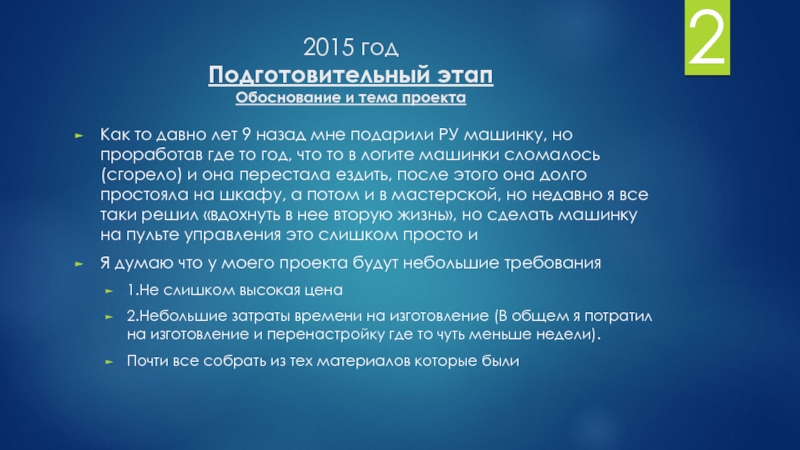 2

2015 год
Подготовительный этап
Обоснование и тема проекта

Как то давно лет 9 назад мне подарили РУ машинку, но проработав где то год, что то в логите машинки сломалось (сгорело) и она перестала ездить, после этого она долго простояла на шкафу, а потом и в мастерской, но недавно я все таки решил «вдохнуть в нее вторую жизнь», но сделать машинку на пульте управления это слишком просто и

Я думаю что у моего проекта будут небольшие требования

1.Не слишком высокая цена

2.Небольшие затраты времени на изготовление (В общем я потратил на изготовление и перенастройку где то чуть меньше недели).

Почти все собрать из тех материалов которые были